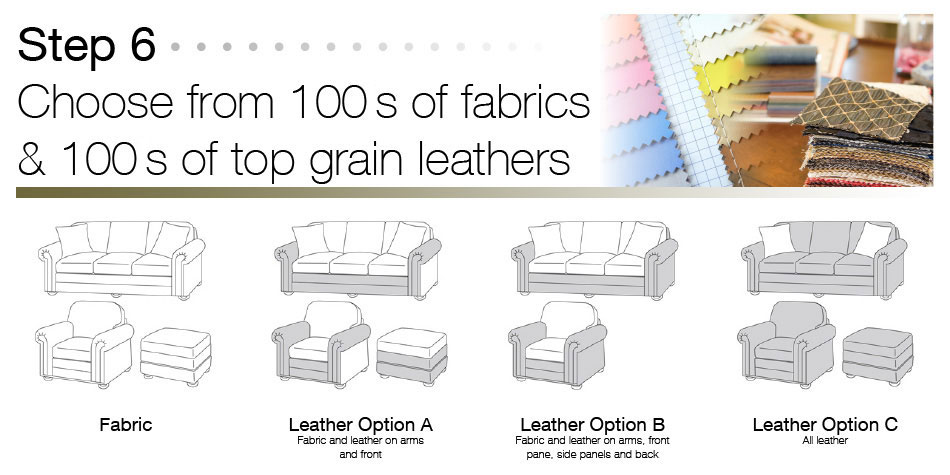 Step 6

Choose from 100s of fabrics & 100s of top grain leathers

Fabric

Leather Option A
Fabric and leather on arms and front

Leather Option B
Fabric and leather on arms, front pane, side panels and back

Leather Option C
All leather